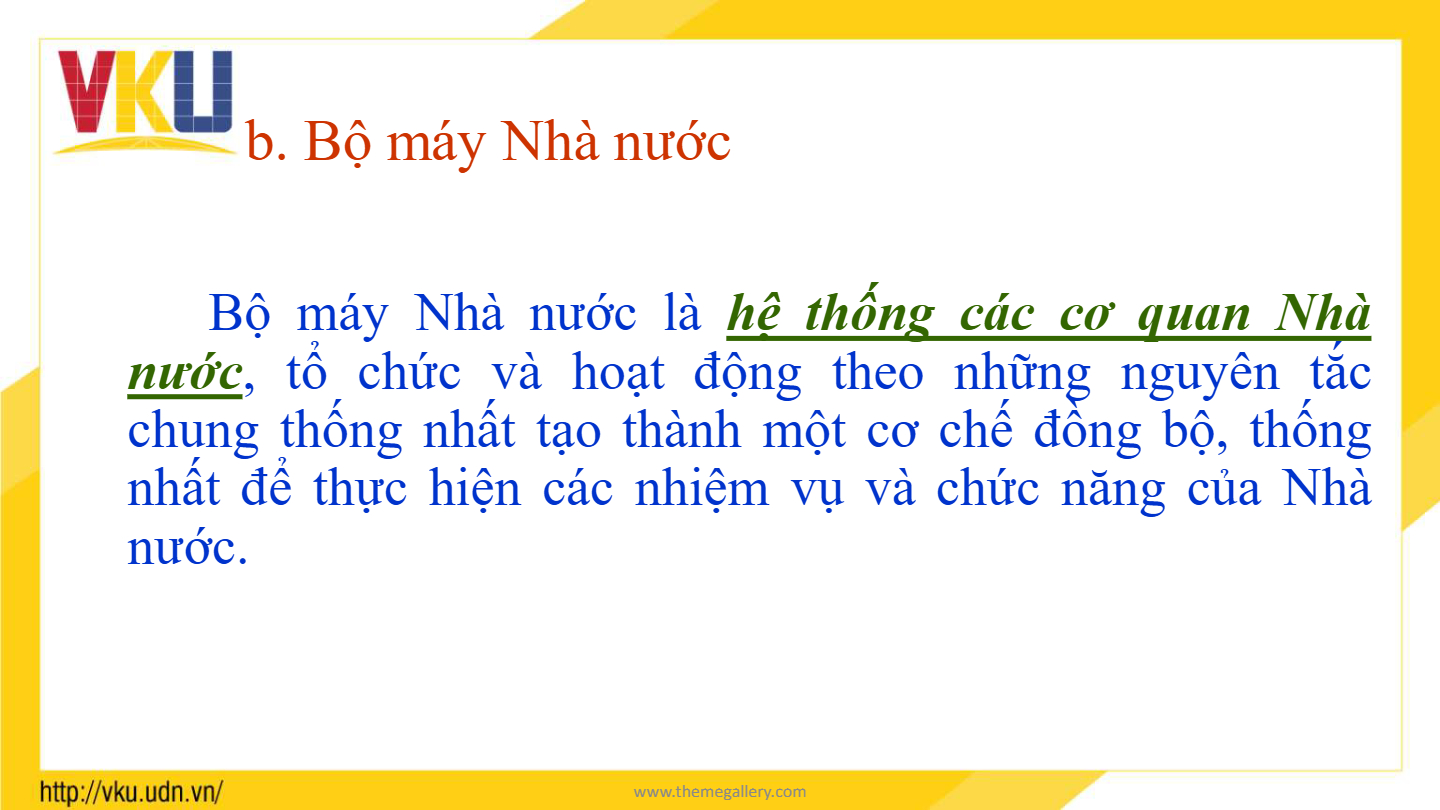 VKU

b. Bộ máy Nhà nước

Bộ máy Nhà nước là hệ thống các cơ quan Nhà nước, tổ chức và hoạt động theo những nguyên tắc chung thống nhất tạo thành một cơ chế đồng bộ, thống nhất để thực hiện các nhiệm vụ và chức năng của Nhà nước.

http://vku.udn.vn/

www.themegallery.com